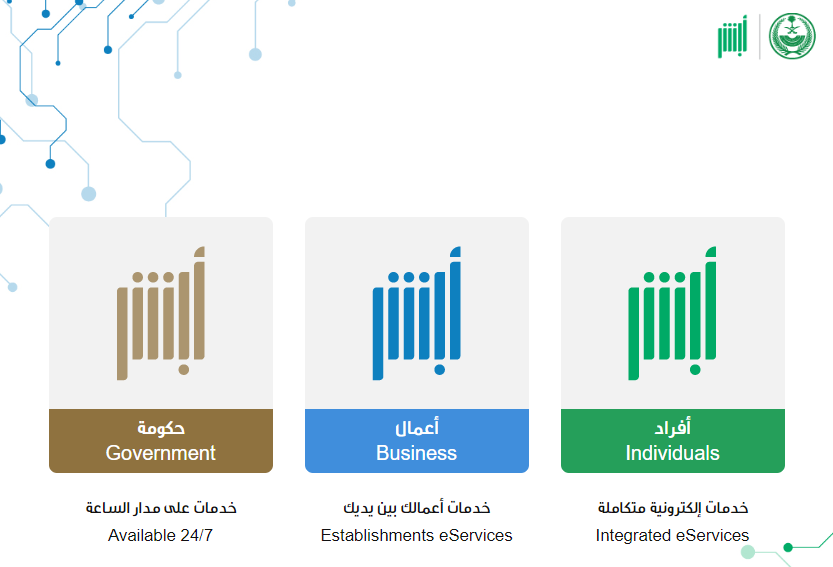 أبشر

أبشر
أفراد
Individuals
خدمات إلكترونية متكاملة
Integrated eServices

أبشر
أعمال
Business
خدمات أعمالك بين يديك
Establishments eServices

أبشر
حكومة
Government
خدمات على مدار الساعة
Available 24/7